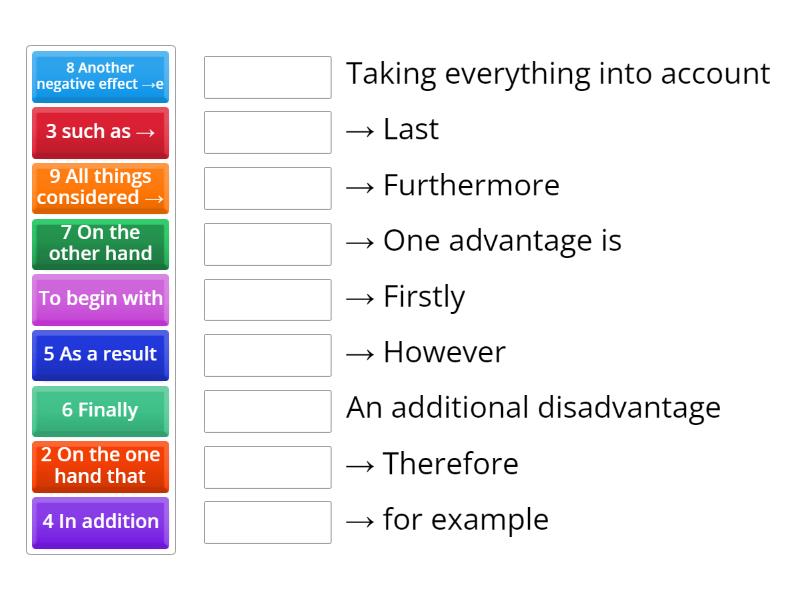 8 Another negative effect →e

3 such as →

9 All things considered →

7 On the other hand

To begin with

5 As a result

6 Finally

2 On the one hand that

4 In addition

Taking everything into account

→ Last

→ Furthermore

→ One advantage is

→ Firstly

→ However

An additional disadvantage

→ Therefore

→ for example